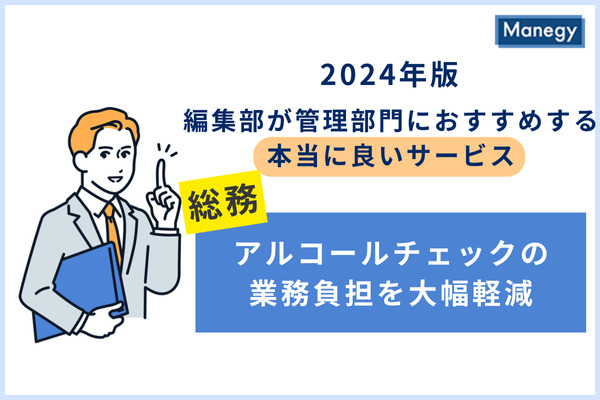 Manegy

2024年版
編集部が管理部門におすすめする
本当に良いサービス

総務

アルコールチェックの
業務負担を大幅軽減